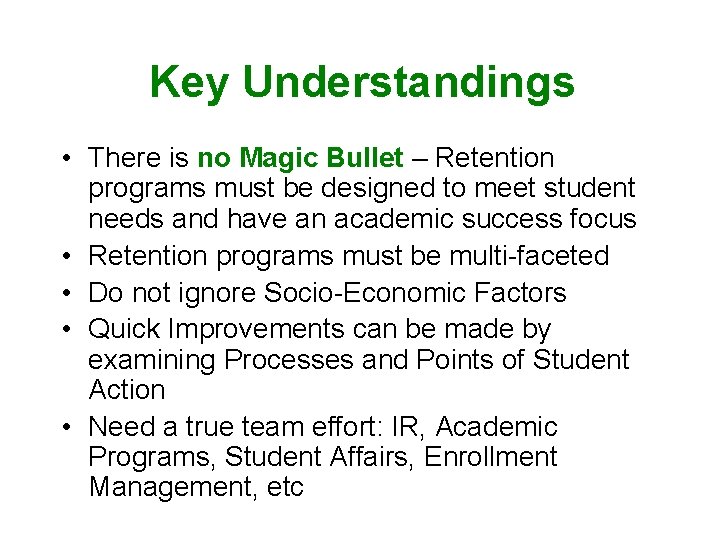 Key Understandings

• There is no Magic Bullet – Retention programs must be designed to meet student needs and have an academic success focus
• Retention programs must be multi-faceted
• Do not ignore Socio-Economic Factors
• Quick Improvements can be made by examining Processes and Points of Student Action
• Need a true team effort: IR, Academic Programs, Student Affairs, Enrollment Management, etc